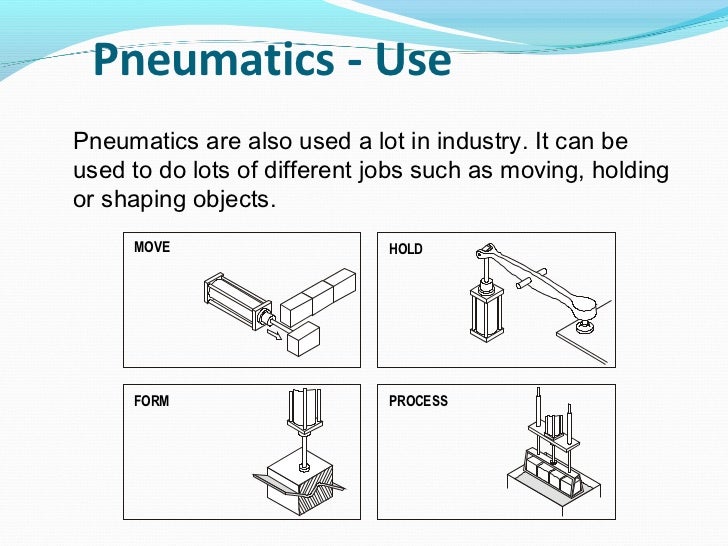 Pneumatics - Use

Pneumatics are also used a lot in industry. It can be used to do lots of different jobs such as moving, holding or shaping objects.

MOVE

HOLD

FORM

PROCESS